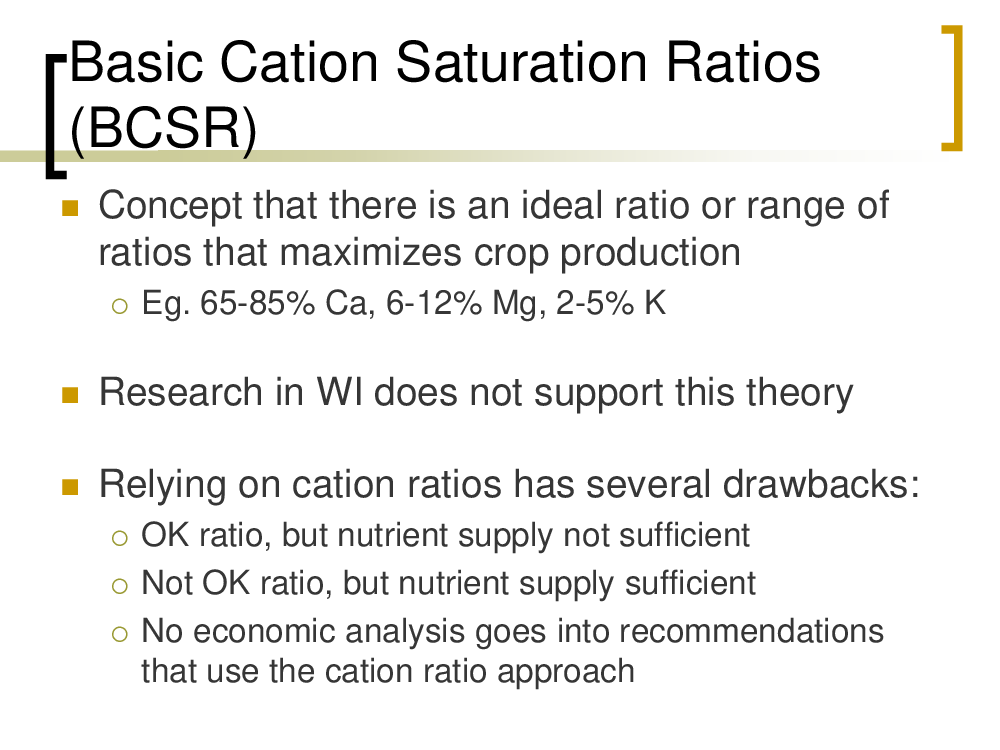 Basic Cation Saturation Ratios (BCSR)

Concept that there is an ideal ratio or range of ratios that maximizes crop production

Eg. 65-85% Ca, 6-12% Mg, 2-5% K

Research in WI does not support this theory

Relying on cation ratios has several drawbacks:

OK ratio, but nutrient supply not sufficient

Not OK ratio, but nutrient supply sufficient

No economic analysis goes into recommendations that use the cation ratio approach